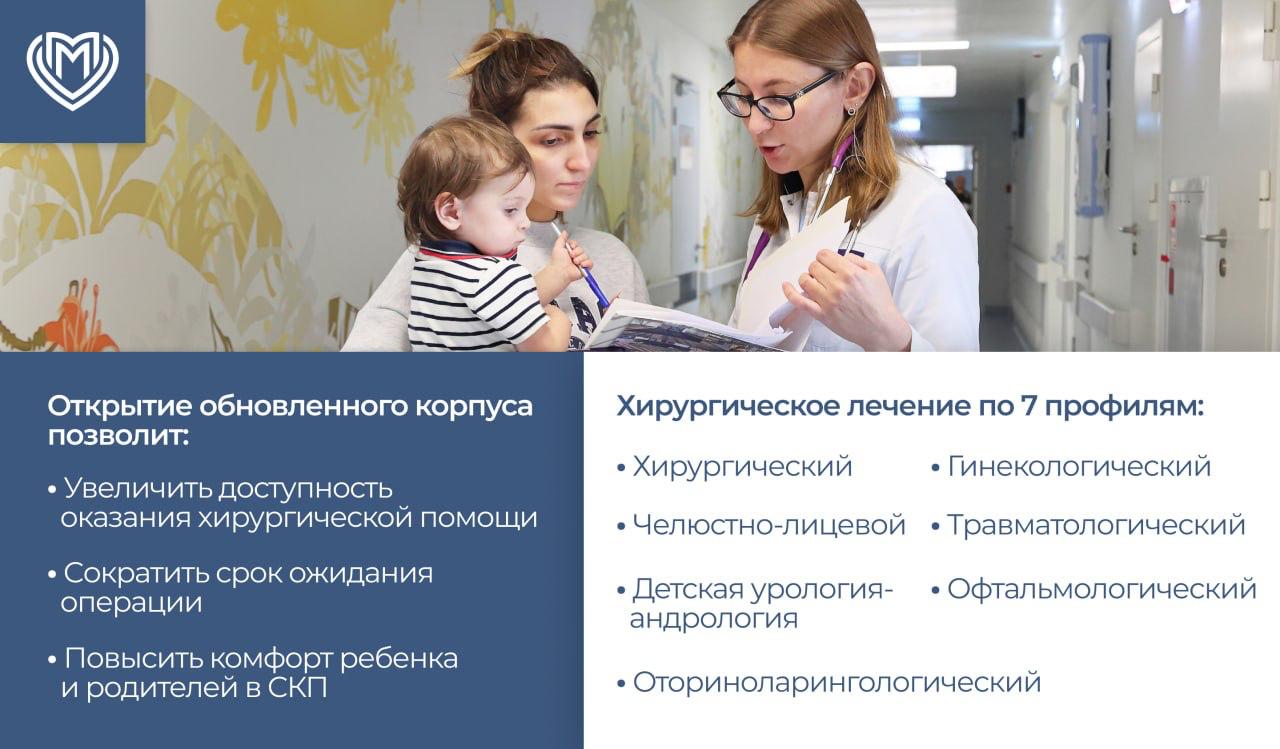 Открытие обновленного корпуса позволит:

• Увеличить доступность оказания хирургической помощи

• Сократить срок ожидания операции

• Повысить комфорт ребенка и родителей в СКП

Хирургическое лечение по 7 профилям:

• Хирургический

• Челюстно-лицевой

• Детская урология-андрология

• Оториноларингологический

• Гинекологический

• Травматологический

• Офтальмологический